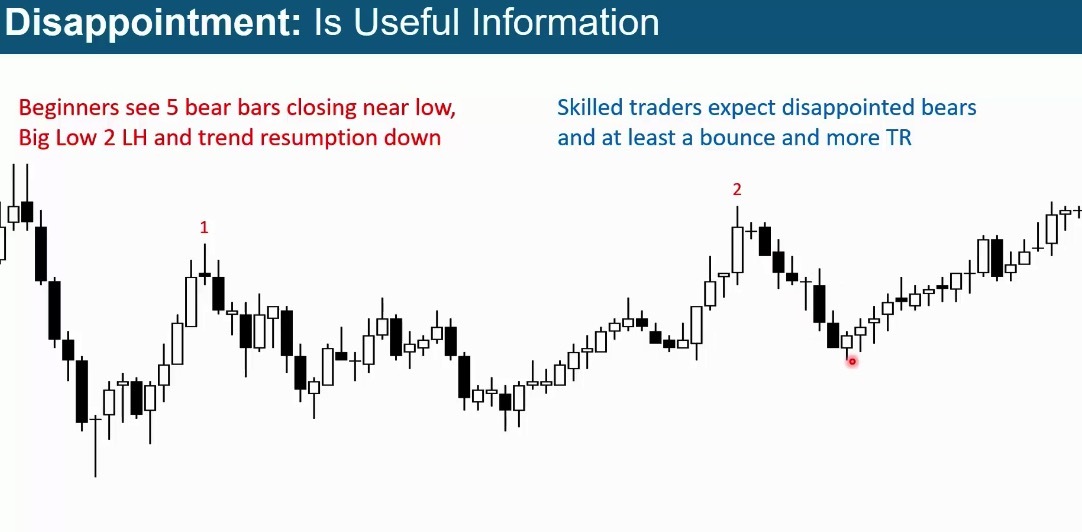 Disappointment: Is Useful Information

Beginners see 5 bear bars closing near low, Big Low 2 LH and trend resumption down

Skilled traders expect disappointed bears and at least a bounce and more TR

1

2